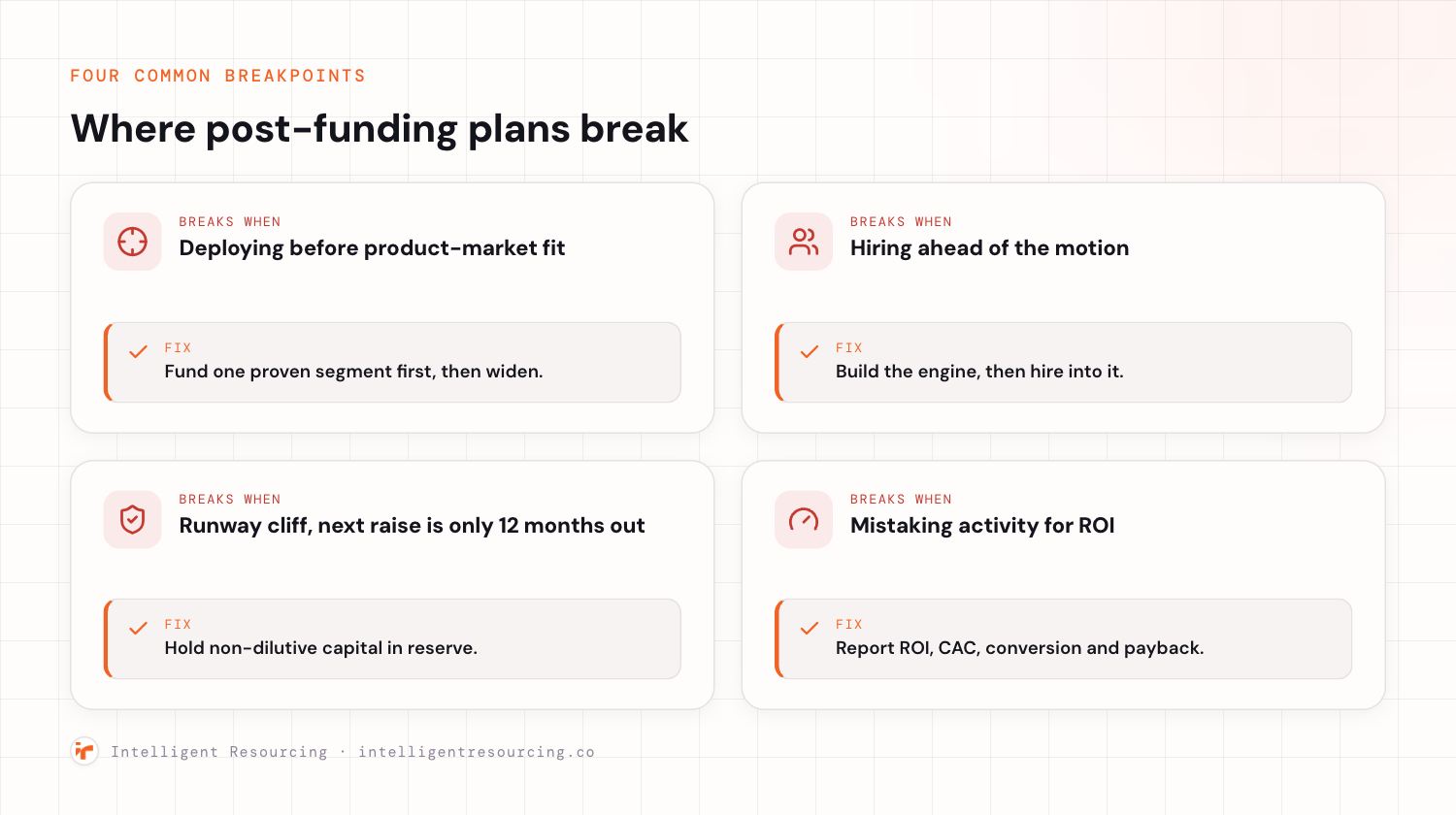 FOUR COMMON BREAKPOINTS

Where post-funding plans break

BREAKS WHEN
Deploying before product-market fit

FIX
Fund one proven segment first, then widen.

BREAKS WHEN
Hiring ahead of the motion

FIX
Build the engine, then hire into it.

BREAKS WHEN
Runway cliff, next raise is only 12 months out

FIX
Hold non-dilutive capital in reserve.

BREAKS WHEN
Mistaking activity for ROI

FIX
Report ROI, CAC, conversion and payback.

Intelligent Resourcing · intelligentresourcing.co